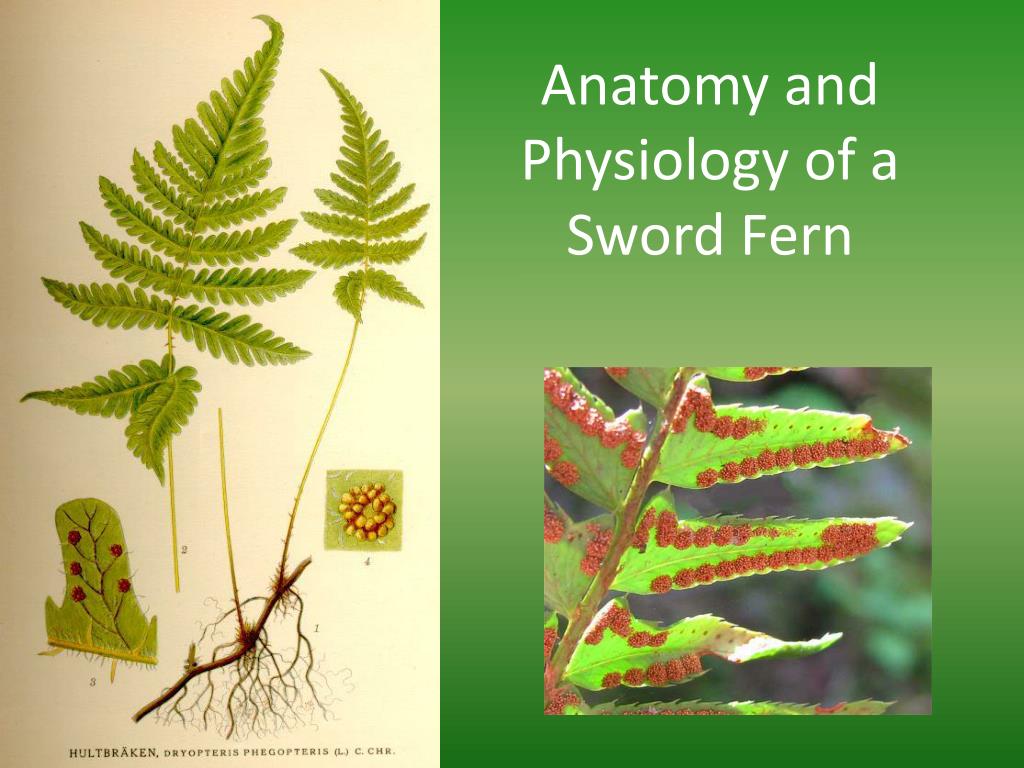 Anatomy and Physiology of a Sword Fern

2

4

1

3

HULTBRÄKEN, DRYOPTERIS PHEGOPTERIS (L.) C. CHR.